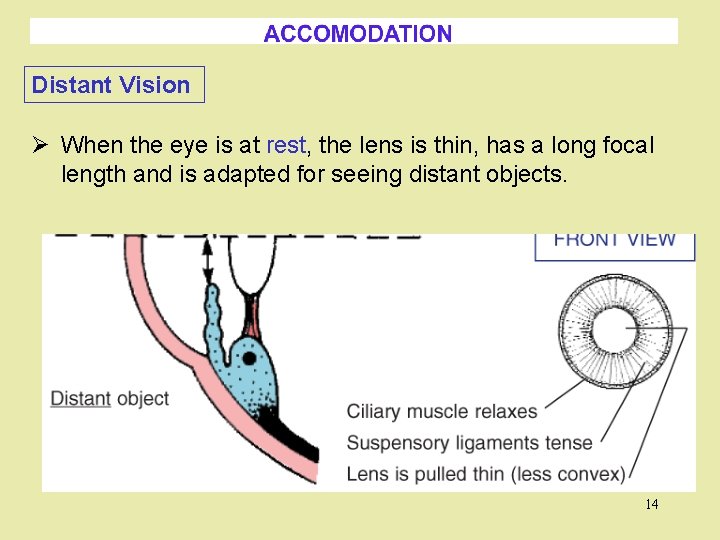 ACCOMODATION

Distant Vision

➢ When the eye is at rest, the lens is thin, has a long focal length and is adapted for seeing distant objects.

FRONT VIEW

Distant object

Ciliary muscle relaxes

Suspensory ligaments tense

Lens is pulled thin (less convex)

14